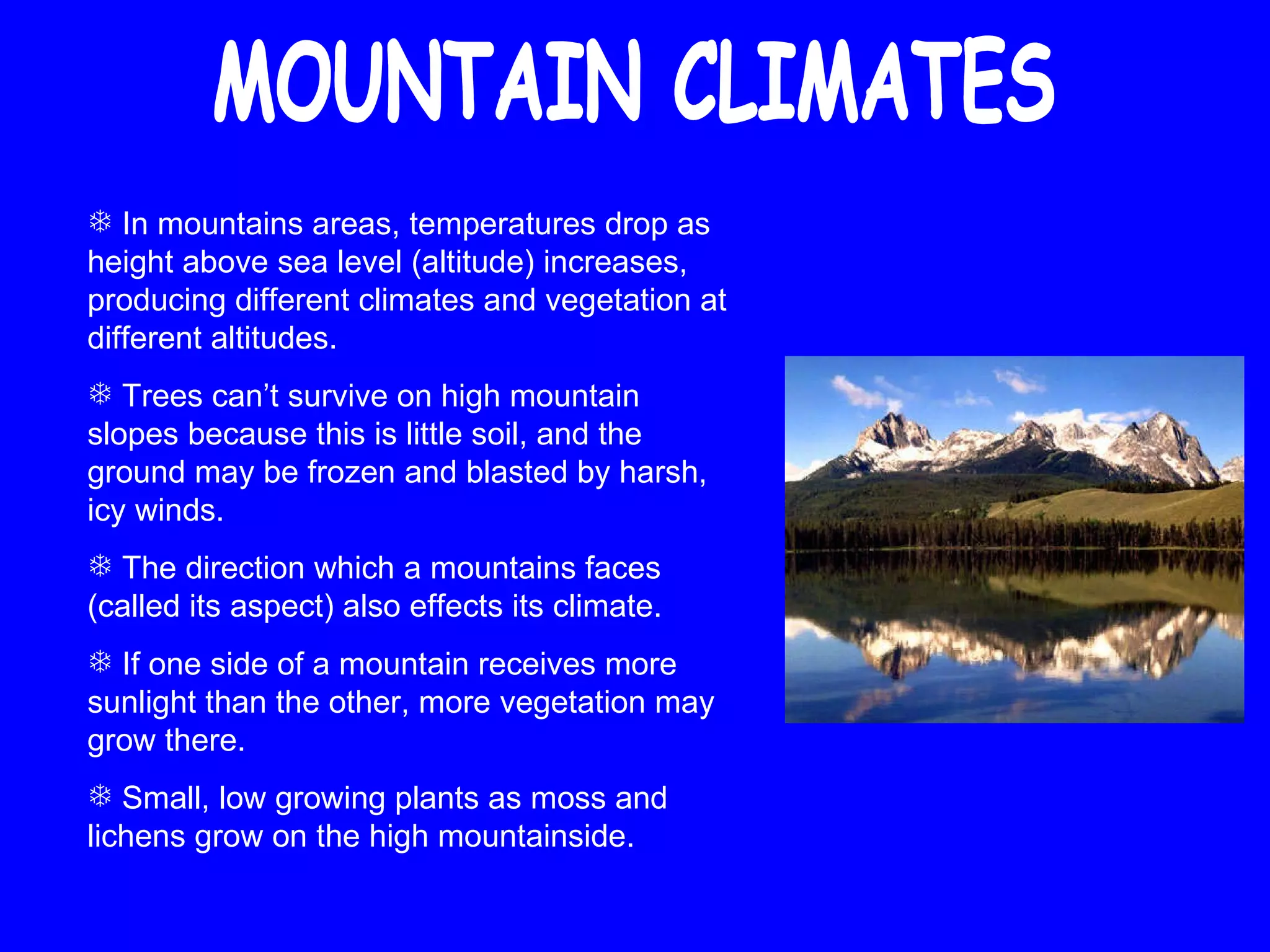 MOUNTAIN CLIMATES

❄ In mountains areas, temperatures drop as height above sea level (altitude) increases, producing different climates and vegetation at different altitudes.

❄ Trees can’t survive on high mountain slopes because this is little soil, and the ground may be frozen and blasted by harsh, icy winds.

❄ The direction which a mountains faces (called its aspect) also effects its climate.

❄ If one side of a mountain receives more sunlight than the other, more vegetation may grow there.

❄ Small, low growing plants as moss and lichens grow on the high mountainside.